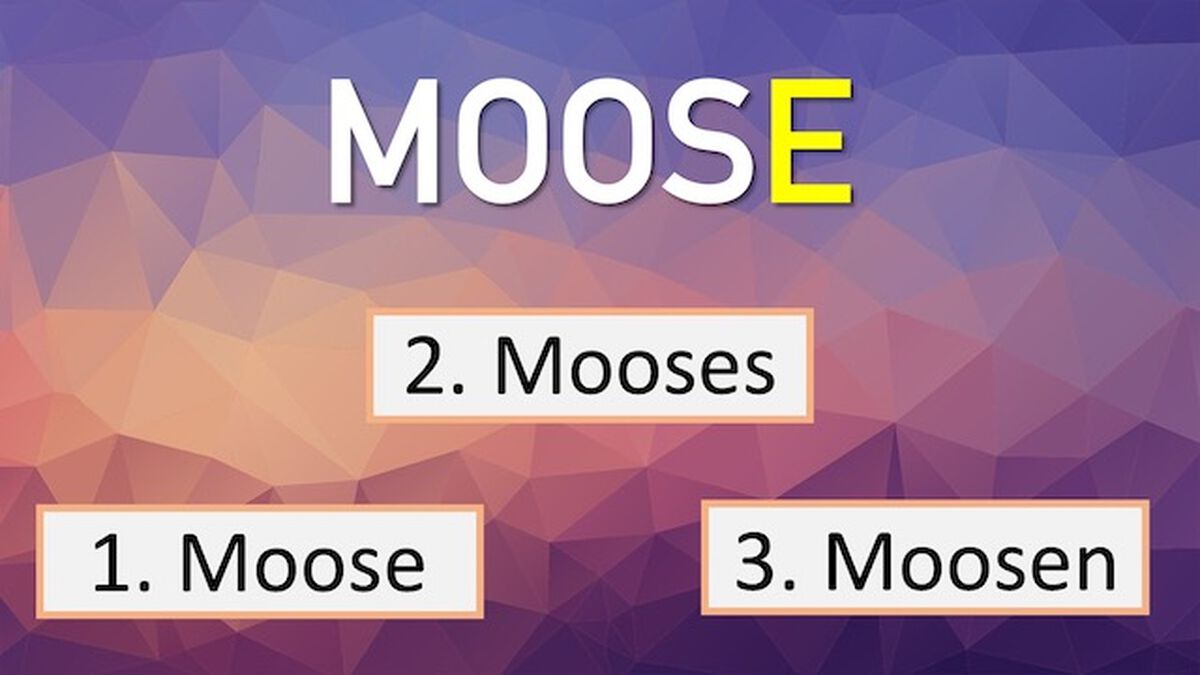 MOOSE

2. Mooses

1. Moose

3. Moosen